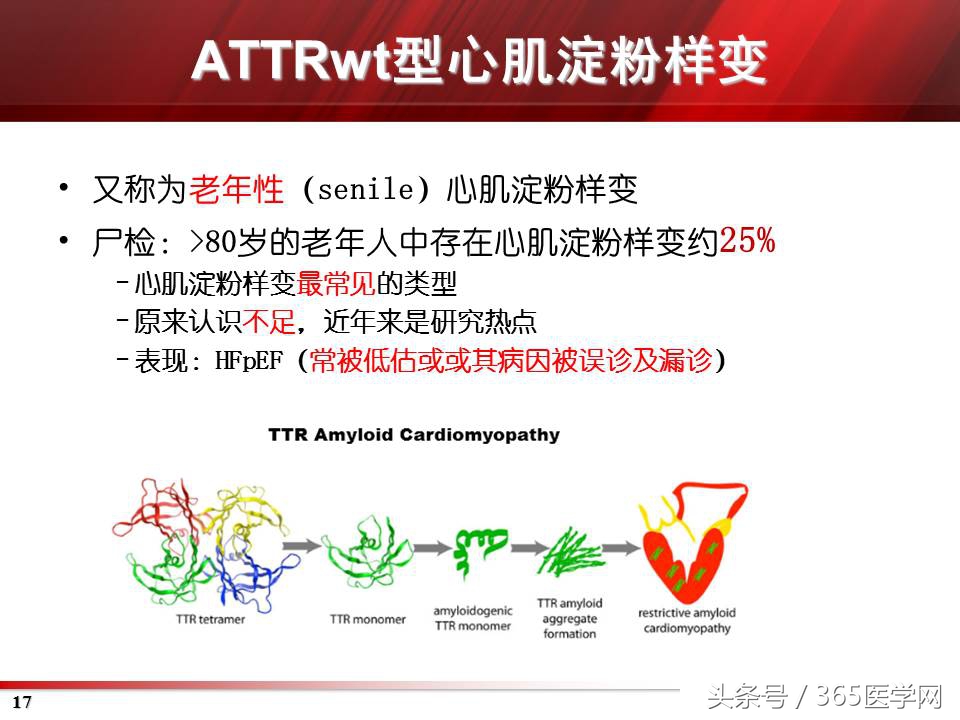 ATTRwt型心肌淀粉样变

• 又称为老年性（senile）心肌淀粉样变
• 尸检：>80岁的老年人中存在心肌淀粉样变约25%
  – 心肌淀粉样变最常见的类型
  – 原来认识不足，近年来是研究热点
  – 表现：HFpEF（常被低估或或其病因被误诊及漏诊）

TTR Amyloid Cardiomyopathy

TTR tetramer

TTR monomer

amyloidogenic TTR monomer

TTR amyloid aggregate formation

restrictive amyloid cardiomyopathy

17

头条号 / 365医学网